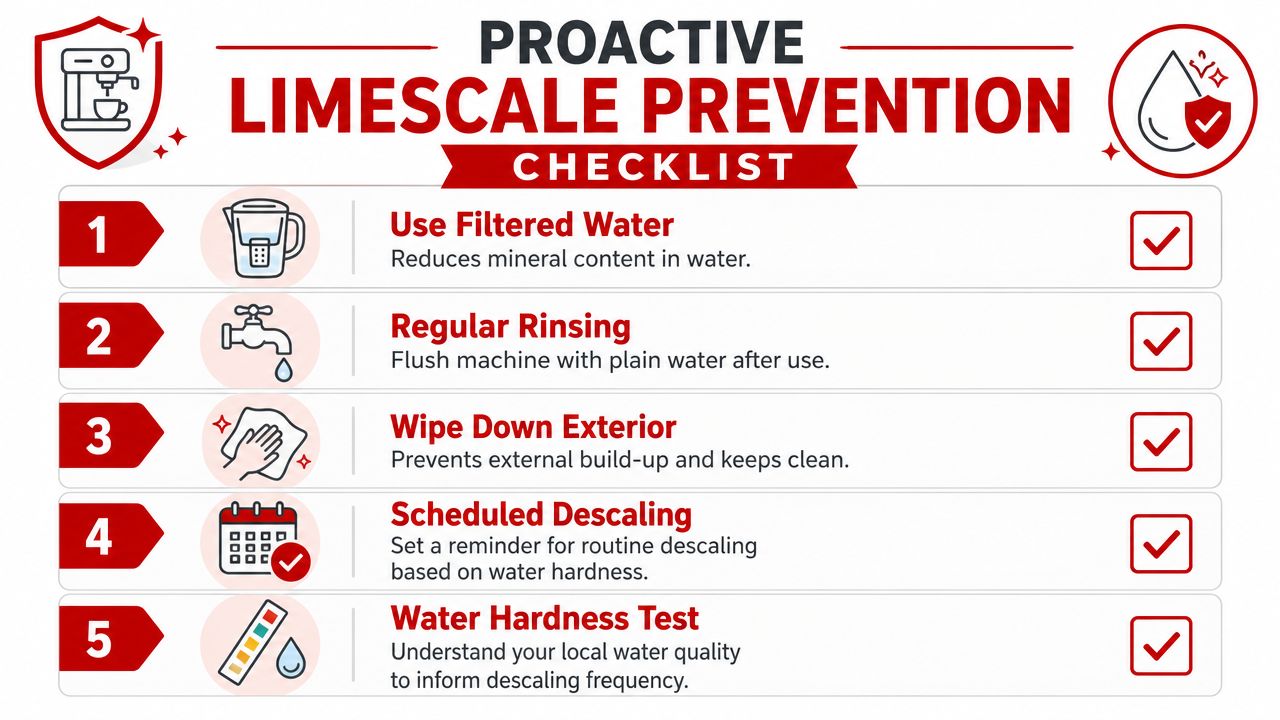 PROACTIVE
LIMESCALE PREVENTION
CHECKLIST

1
Use Filtered Water
Reduces mineral content in water.

2
Regular Rinsing
Flush machine with plain water after use.

3
Wipe Down Exterior
Prevents external build-up and keeps clean.

4
Scheduled Descaling
Set a reminder for routine descaling based on water hardness.

5
Water Hardness Test
Understand your local water quality to inform descaling frequency.